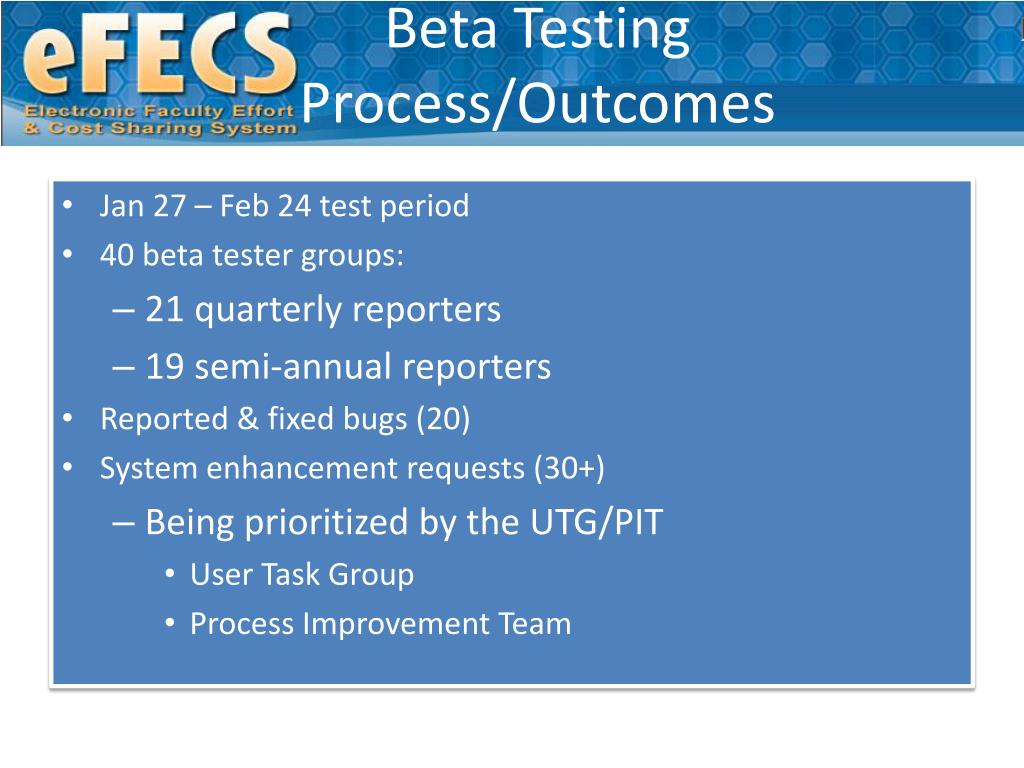 eFECS
Electronic Faculty Effort & Cost Sharing System

Beta Testing Process/Outcomes

• Jan 27 – Feb 24 test period
• 40 beta tester groups:
– 21 quarterly reporters
– 19 semi-annual reporters
• Reported & fixed bugs (20)
• System enhancement requests (30+)
– Being prioritized by the UTG/PIT
• User Task Group
• Process Improvement Team